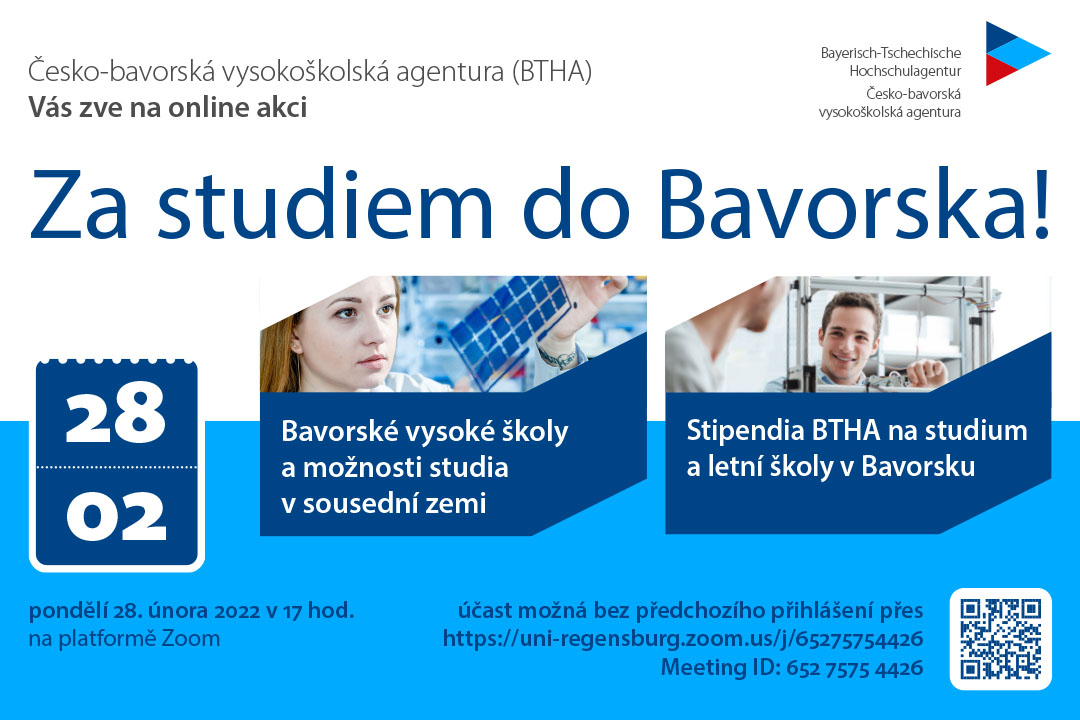 Česko-bavorská vysokoškolská agentura (BTHA)
Vás zve na online akci

Bayerisch-Tschechische Hochschulagentur
Česko-bavorská vysokoškolská agentura

Za studiem do Bavorska!

28
02

Bavorské vysoké školy a možnosti studia v sousední zemi

Stipendia BTHA na studium a letní školy v Bavorsku

pondělí 28. února 2022 v 17 hod.
na platformě Zoom

účast možná bez předchozího přihlášení přes
https://uni-regensburg.zoom.us/j/65275754426
Meeting ID: 652 7575 4426